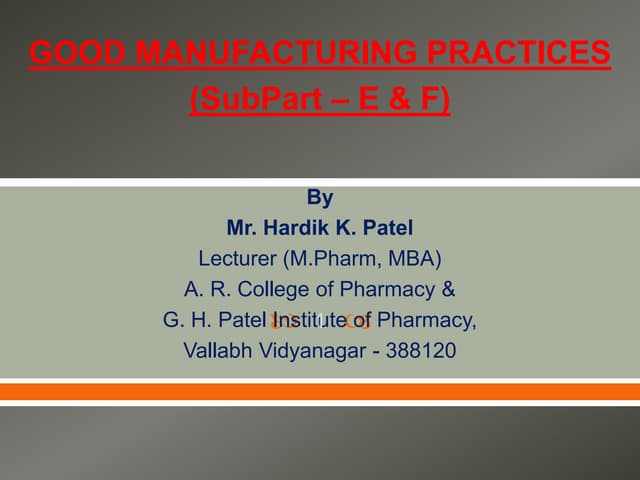 GOOD MANUFACTURING PRACTICES
(SubPart – E & F)

By
Mr. Hardik K. Patel
Lecturer (M.Pharm, MBA)
A. R. College of Pharmacy &
G. H. Patel Institute of Pharmacy,
Vallabh Vidyanagar - 388120